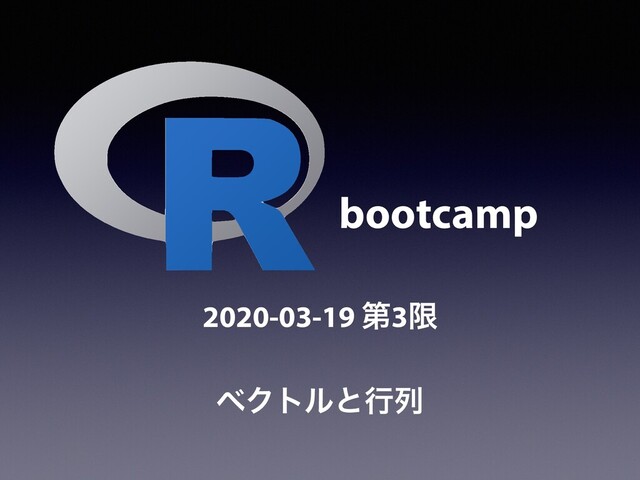 R bootcamp

2020-03-19 第3限

ベクトルと行列